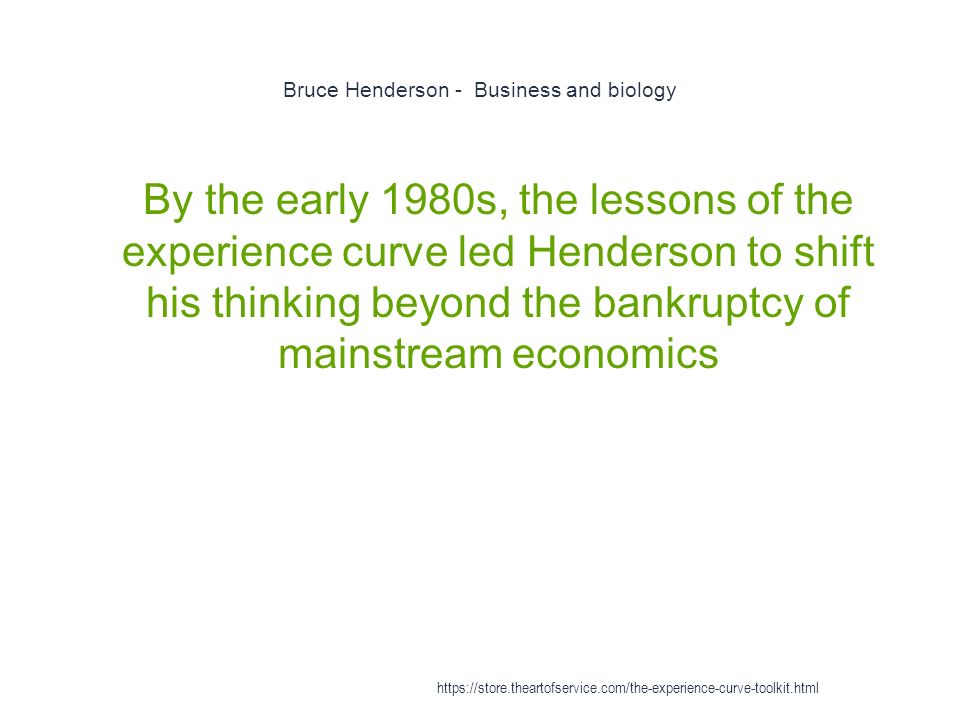 Bruce Henderson - Business and biology

By the early 1980s, the lessons of the experience curve led Henderson to shift his thinking beyond the bankruptcy of mainstream economics

https://store.theartofservice.com/the-experience-curve-toolkit.html